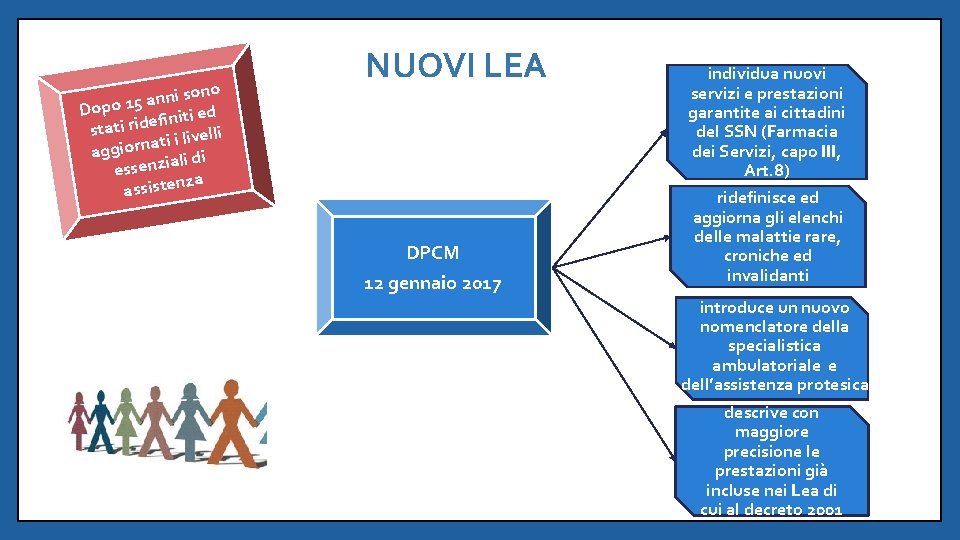 NUOVI LEA

Dopo 15 anni sono stati ridefiniti ed aggiornati i livelli essenziali di assistenza

DPCM
12 gennaio 2017

individua nuovi servizi e prestazioni garantite ai cittadini del SSN (Farmacia dei Servizi, capo III, Art.8)

ridefinisce ed aggiorna gli elenchi delle malattie rare, croniche ed invalidanti

introduce un nuovo nomenclatore della specialistica ambulatoriale e dell'assistenza protesica

descrive con maggiore precisione le prestazioni già incluse nei Lea di cui al decreto 2001